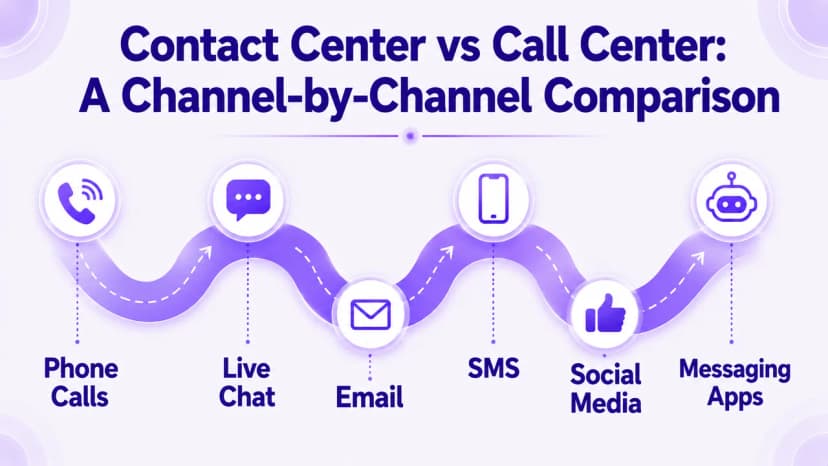 Contact Center vs Call Center: A Channel-by-Channel Comparison

Phone Calls

Live Chat

Email

SMS

Social Media

Messaging Apps